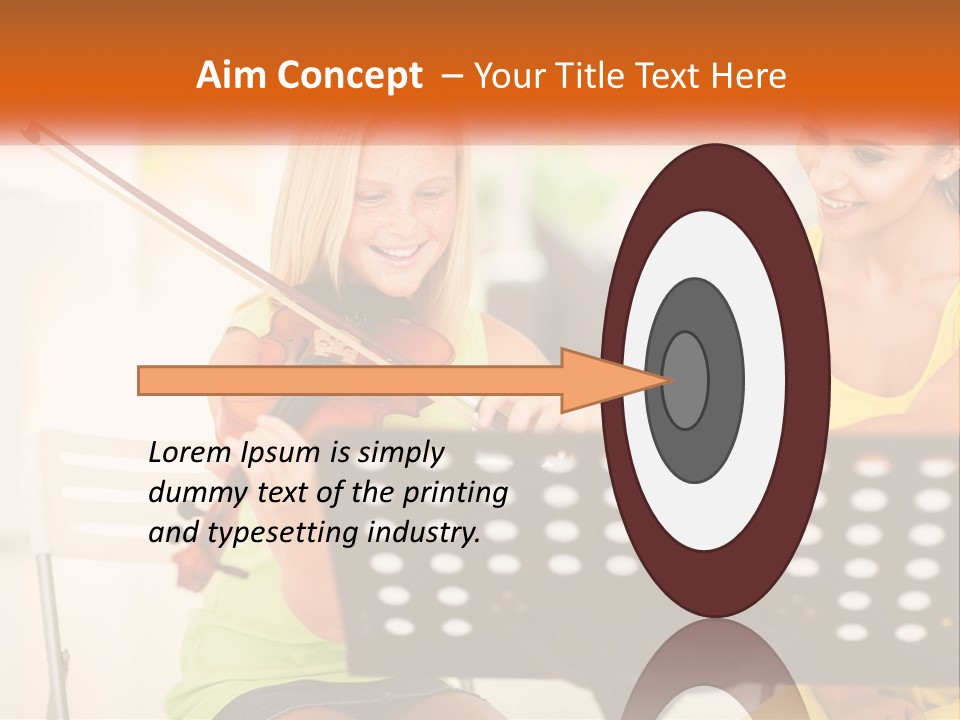 Aim Concept – Your Title Text Here

Lorem Ipsum is simply dummy text of the printing and typesetting industry.